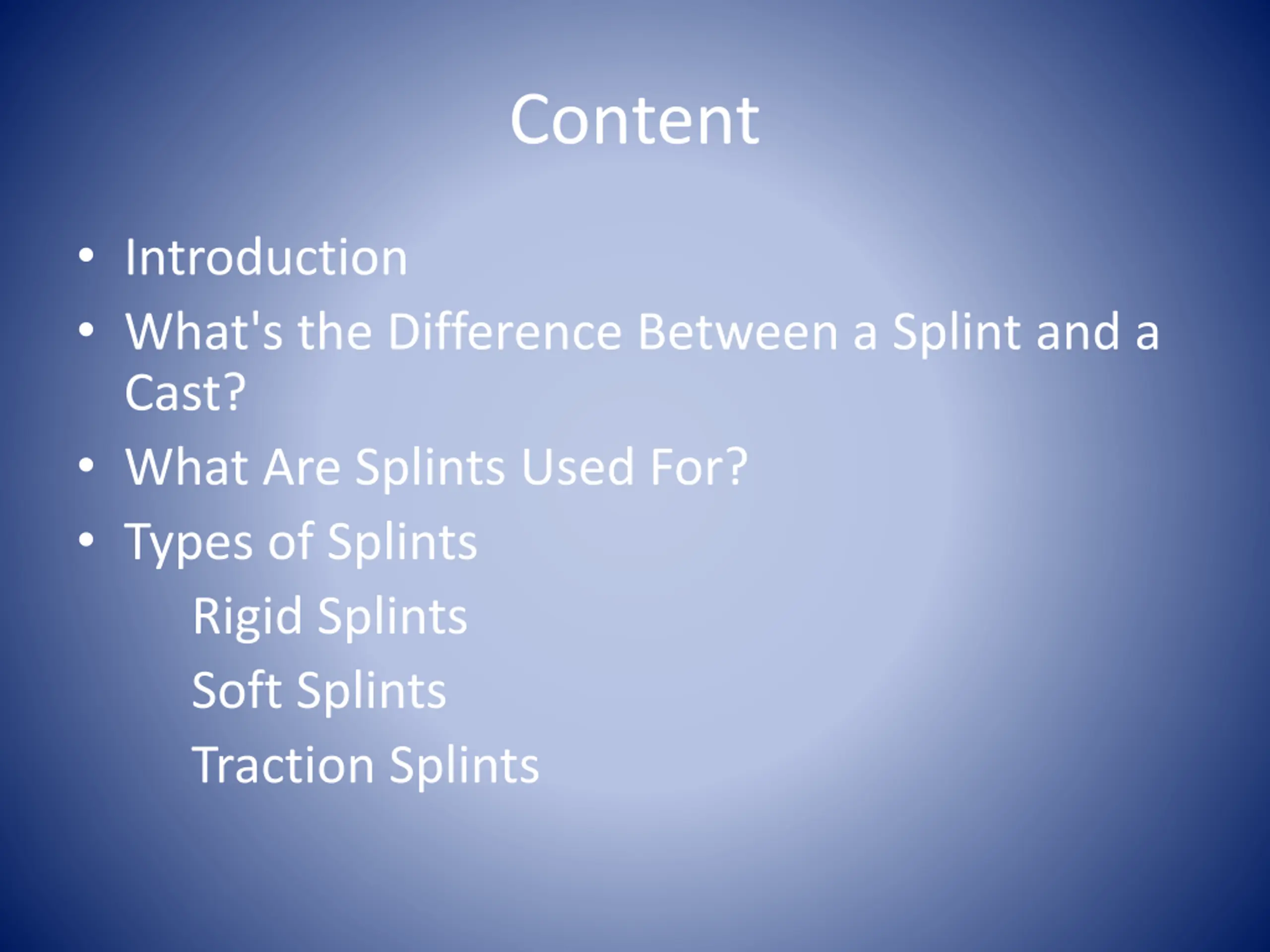 Content

• Introduction
• What's the Difference Between a Splint and a Cast?
• What Are Splints Used For?
• Types of Splints
Rigid Splints
Soft Splints
Traction Splints